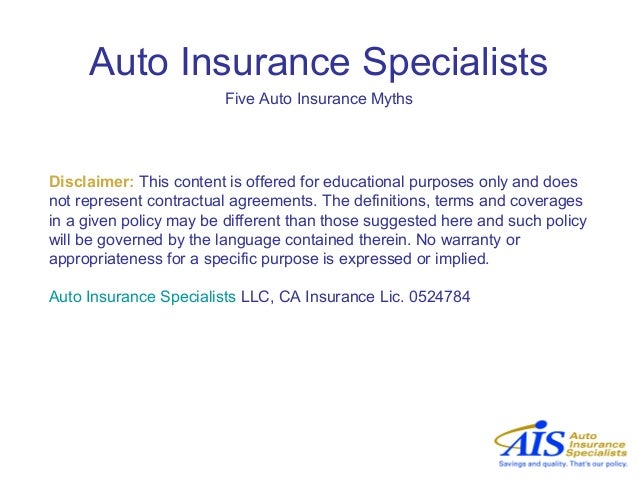 Auto Insurance Specialists

Five Auto Insurance Myths

Disclaimer: This content is offered for educational purposes only and does not represent contractual agreements. The definitions, terms and coverages in a given policy may be different than those suggested here and such policy will be governed by the language contained therein. No warranty or appropriateness for a specific purpose is expressed or implied.

Auto Insurance Specialists LLC, CA Insurance Lic. 0524784

AIS Auto Insurance Specialists
Savings and quality. That's our policy.